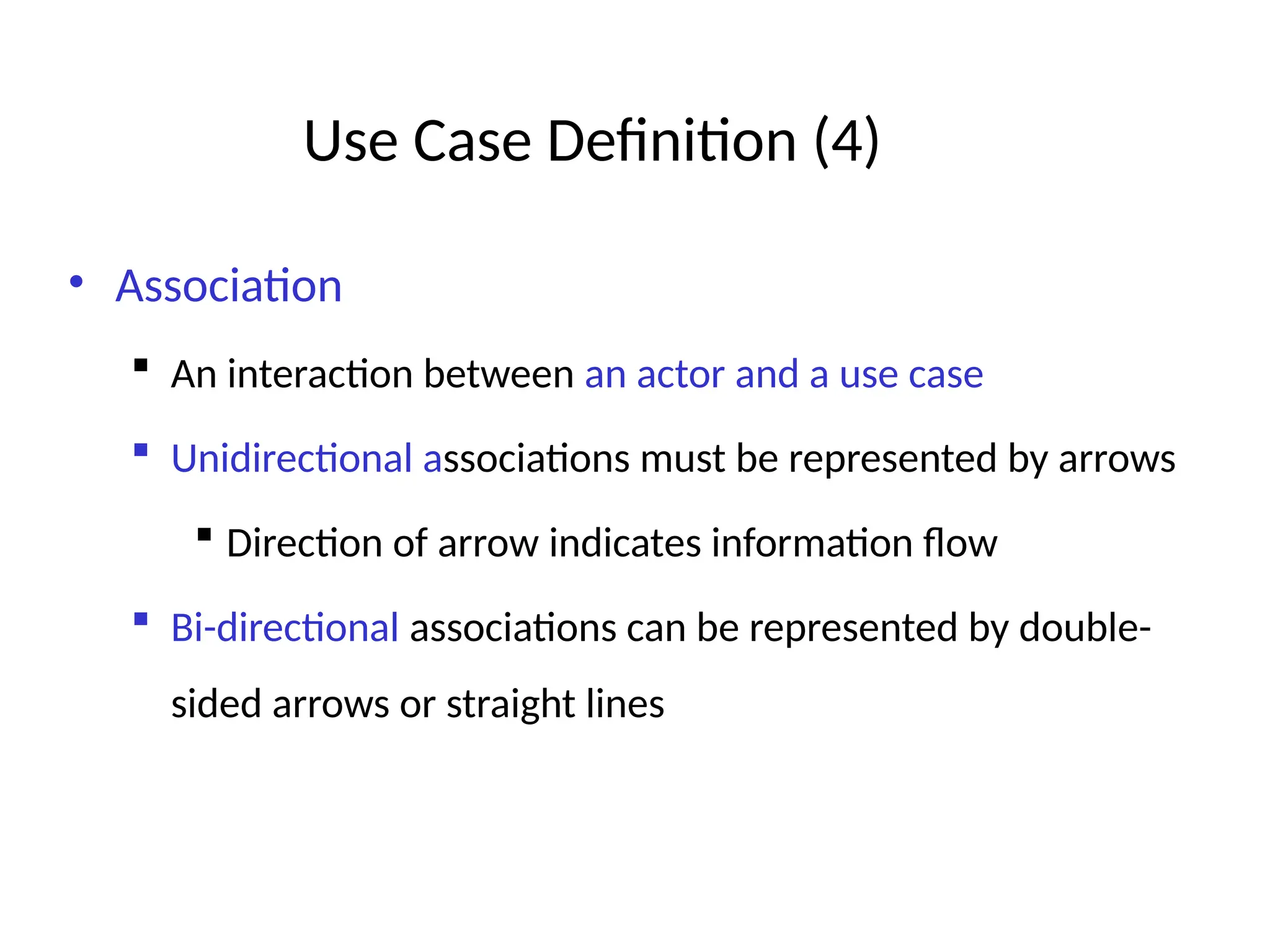 Use Case Definition (4)

• Association

▪ An interaction between an actor and a use case

▪ Unidirectional associations must be represented by arrows

▪ Direction of arrow indicates information flow

▪ Bi-directional associations can be represented by double-sided arrows or straight lines